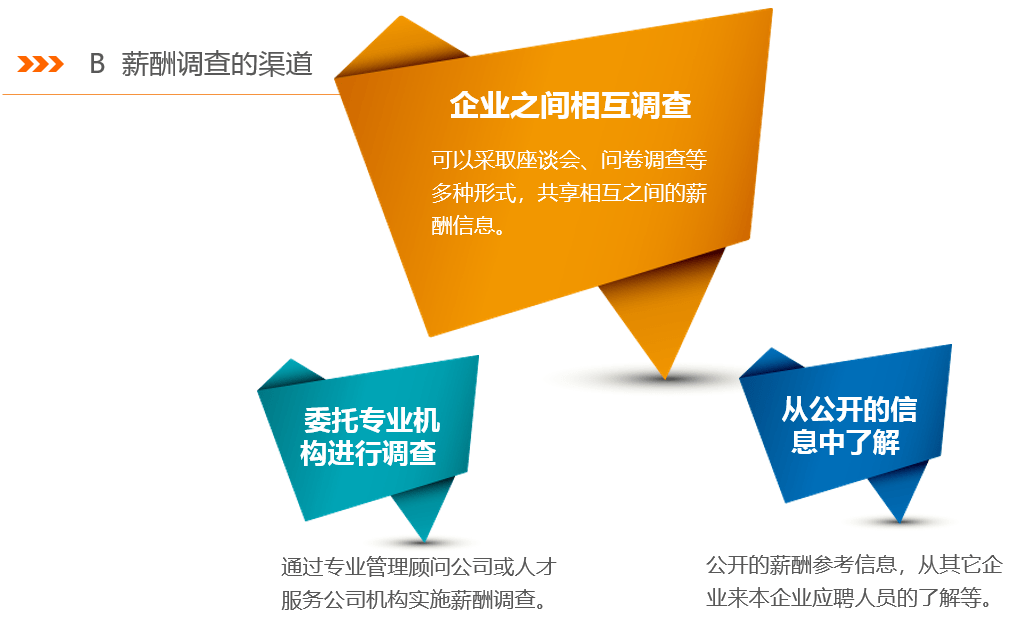 B 薪酬调查的渠道

企业之间相互调查

可以采取座谈会、问卷调查等多种形式，共享相互之间的薪酬信息。

委托专业机构进行调查

通过专业管理顾问公司或人才服务公司机构实施薪酬调查。

从公开的信息中了解

公开的薪酬参考信息，从其它企业来本企业应聘人员的了解等。